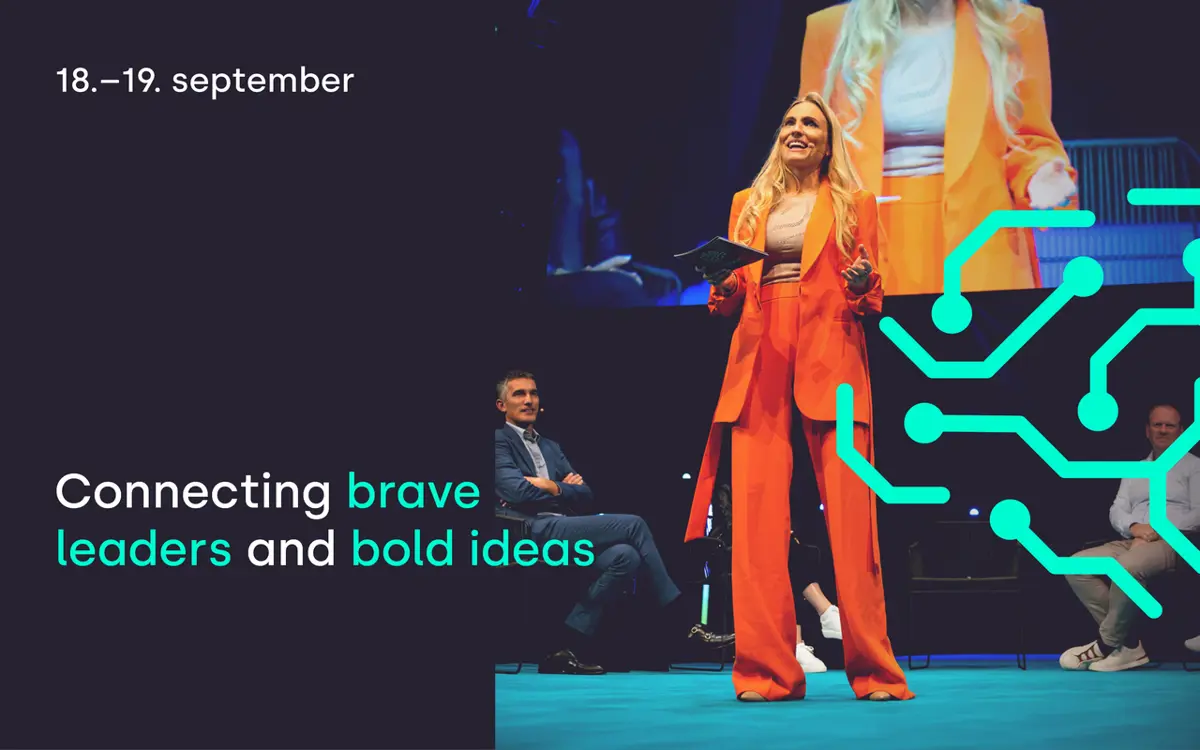 18.–19. september

Connecting brave leaders and bold ideas